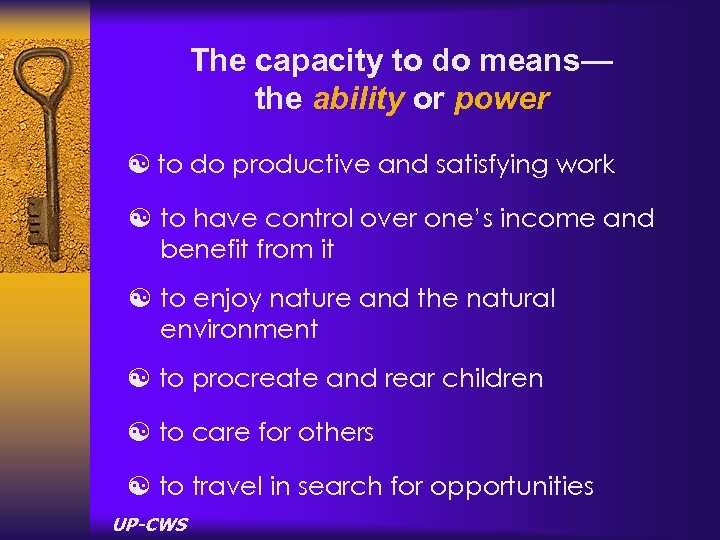 The capacity to do means—
the ability or power

☯ to do productive and satisfying work

☯ to have control over one's income and benefit from it

☯ to enjoy nature and the natural environment

☯ to procreate and rear children

☯ to care for others

☯ to travel in search for opportunities

UP-CWS